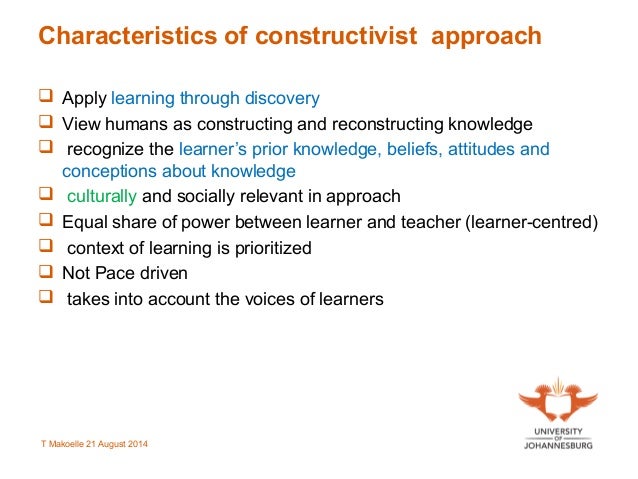 Characteristics of constructivist approach

❑ Apply learning through discovery
❑ View humans as constructing and reconstructing knowledge
❑ recognize the learner's prior knowledge, beliefs, attitudes and conceptions about knowledge
❑ culturally and socially relevant in approach
❑ Equal share of power between learner and teacher (learner-centred)
❑ context of learning is prioritized
❑ Not Pace driven
❑ takes into account the voices of learners

T Makoelle 21 August 2014

UNIVERSITY OF JOHANNESBURG